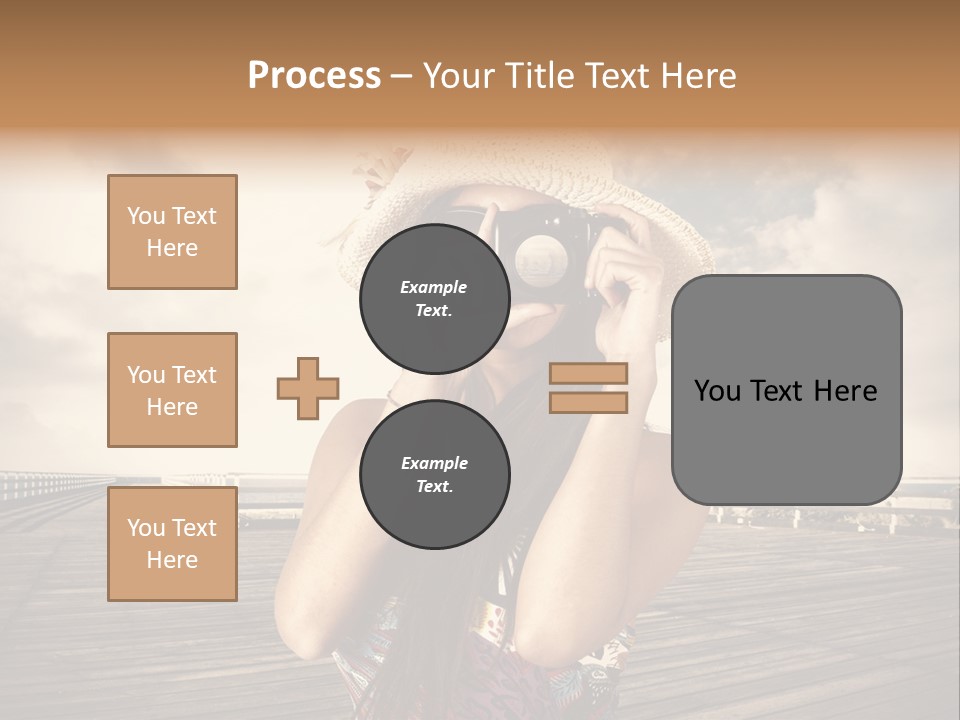 Process – Your Title Text Here

You Text Here

You Text Here

You Text Here

Example Text.

Example Text.

You Text Here